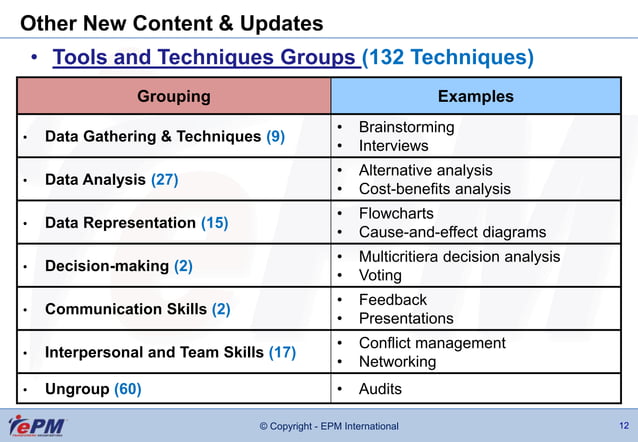 Other New Content & Updates

• Tools and Techniques Groups (132 Techniques)

| Grouping | Examples |
|---|---|
| • Data Gathering & Techniques (9) | • Brainstorming • Interviews |
| • Data Analysis (27) | • Alternative analysis • Cost-benefits analysis |
| • Data Representation (15) | • Flowcharts • Cause-and-effect diagrams |
| • Decision-making (2) | • Multicritiera decision analysis • Voting |
| • Communication Skills (2) | • Feedback • Presentations |
| • Interpersonal and Team Skills (17) | • Conflict management • Networking |
| • Ungroup (60) | • Audits |

ePM

© Copyright - EPM International

12